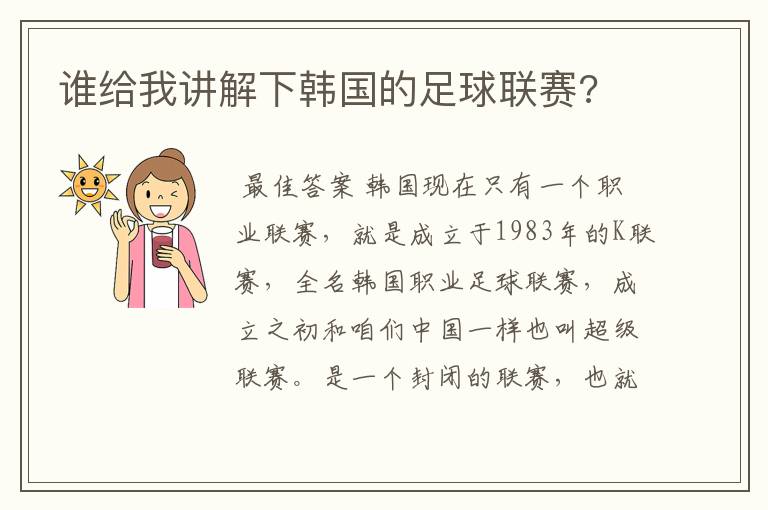 谁给我讲解下韩国的足球联赛？

最佳答案 韩国现在只有一个职业联赛，就是成立于1983年的K联赛，全名韩国职业足球联赛，成立之初和咱们中国一样也叫超级联赛。是一个封闭的联赛，也就